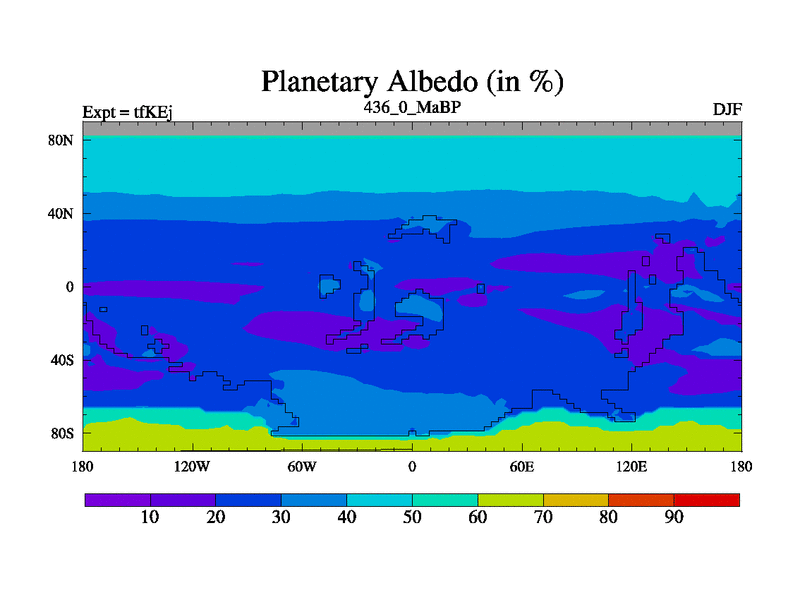 Planetary Albedo (in %)

Expt = tfKEj

436_0_MaBP

DJF

80N
40N
0
40S
80S

180
120W
60W
0
60E
120E
180

10
20
30
40
50
60
70
80
90